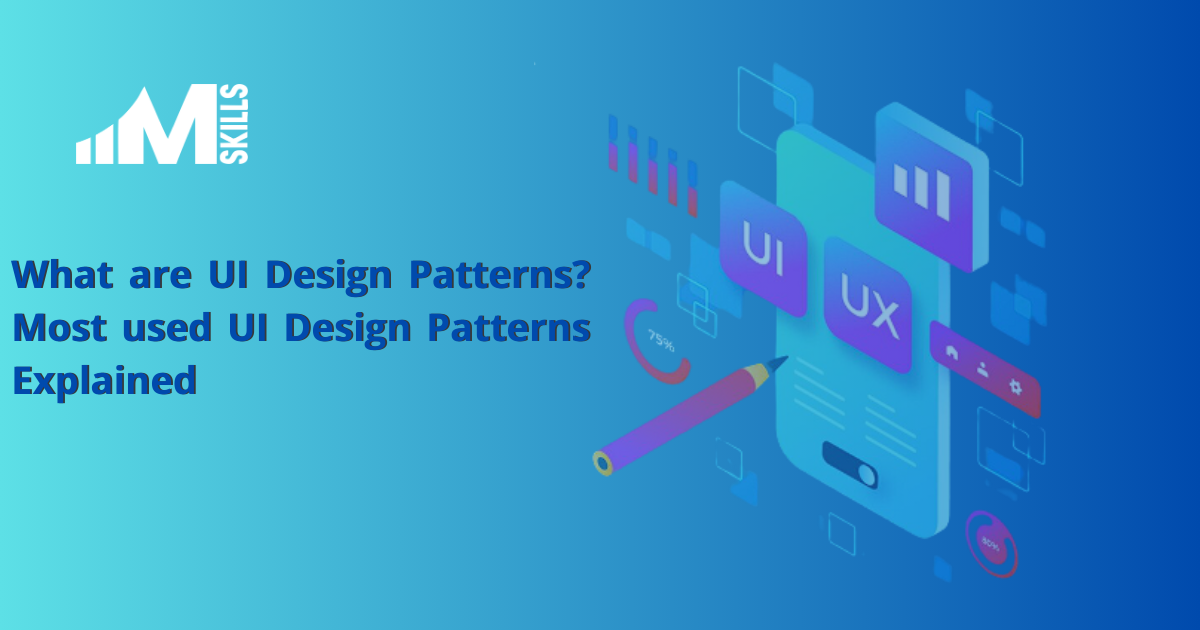 M SKILLS

What are UI Design Patterns? Most used UI Design Patterns Explained

UI

UX

75%

80%